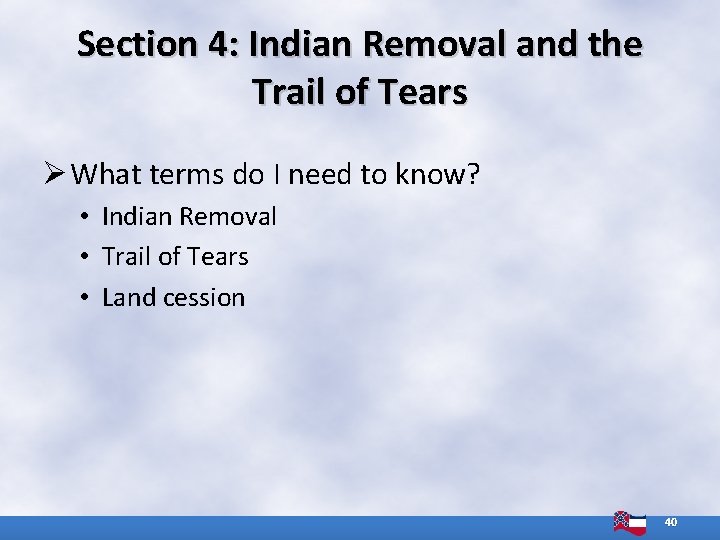 Section 4: Indian Removal and the Trail of Tears

➢ What terms do I need to know?

• Indian Removal
• Trail of Tears
• Land cession

40